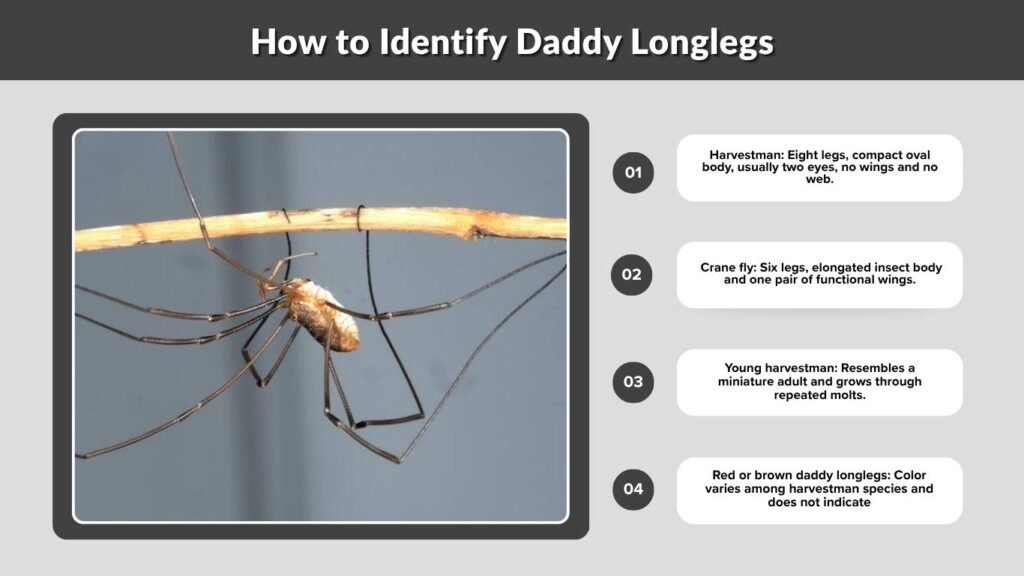 How to Identify Daddy Longlegs

01

Harvestman: Eight legs, compact oval body, usually two eyes, no wings and no web.

02

Crane fly: Six legs, elongated insect body and one pair of functional wings.

03

Young harvestman: Resembles a miniature adult and grows through repeated molts.

04

Red or brown daddy longlegs: Color varies among harvestman species and does not indicate